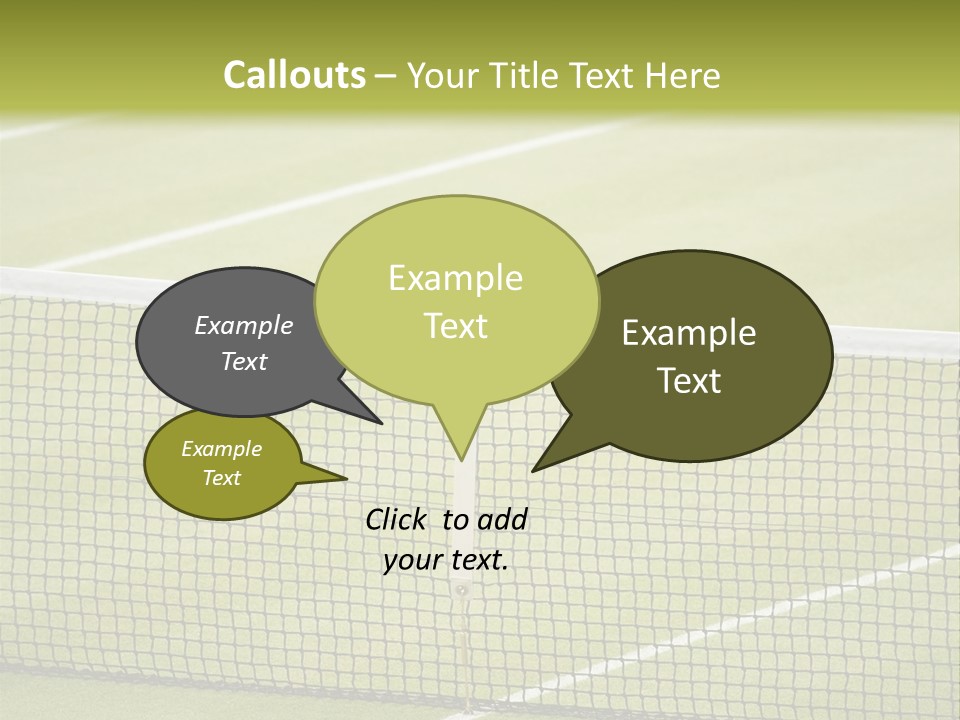 Callouts – Your Title Text Here

Example Text

Example Text

Example Text

Example Text

Click to add your text.